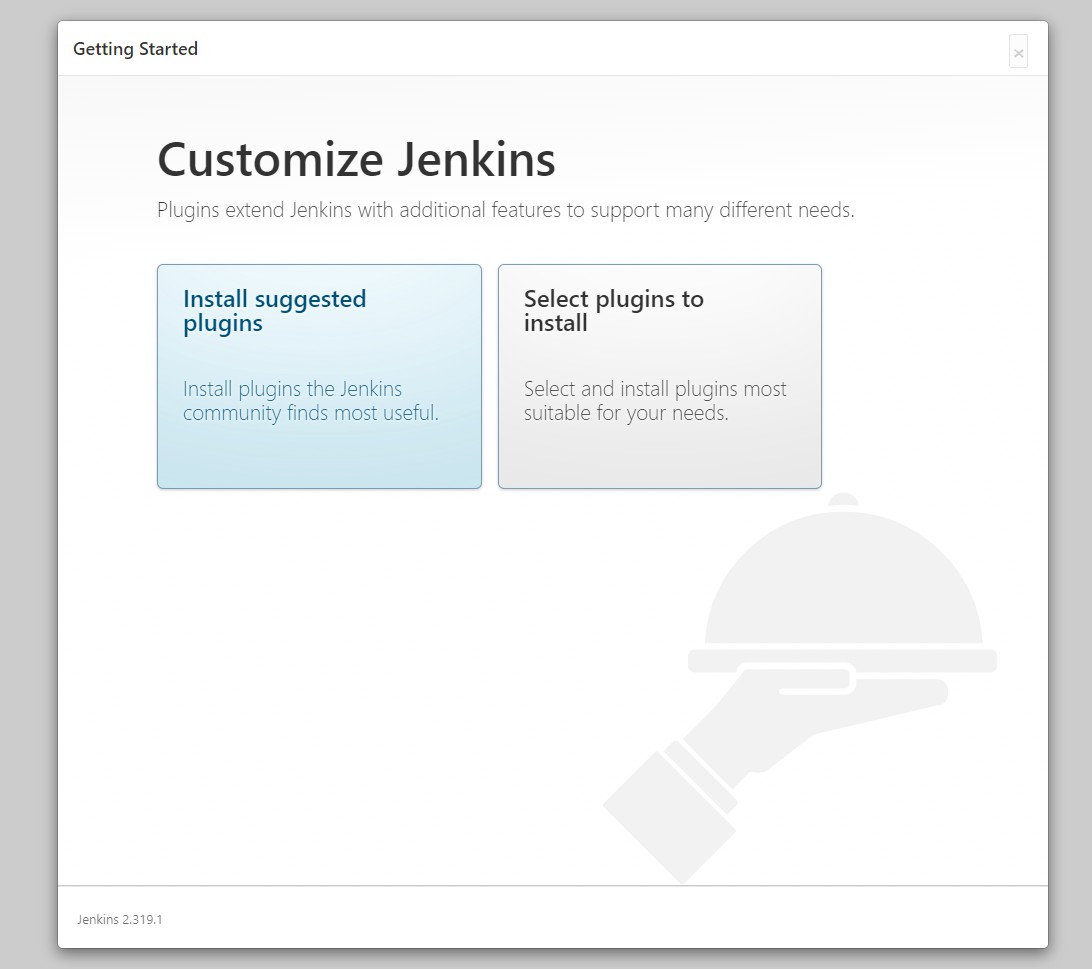 Getting Started

×

Customize Jenkins

Plugins extend Jenkins with additional features to support many different needs.

Install suggested plugins

Install plugins the Jenkins community finds most useful.

Select plugins to install

Select and install plugins most suitable for your needs.

Jenkins 2.319.1